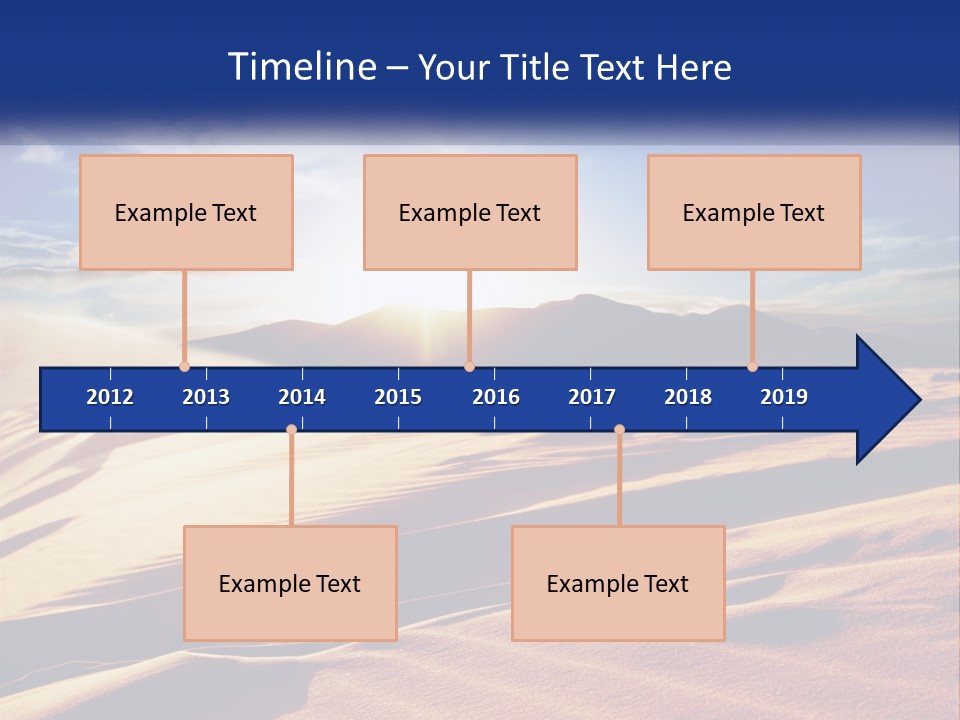 Timeline – Your Title Text Here

Example Text

Example Text

Example Text

2012 2013 2014 2015 2016 2017 2018 2019

Example Text

Example Text